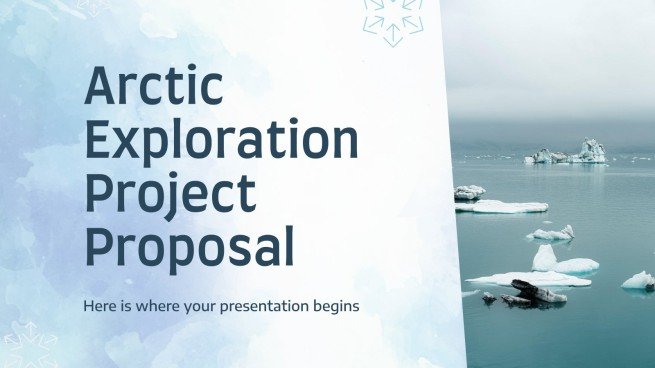 Arctic Exploration Project Proposal

Here is where your presentation begins